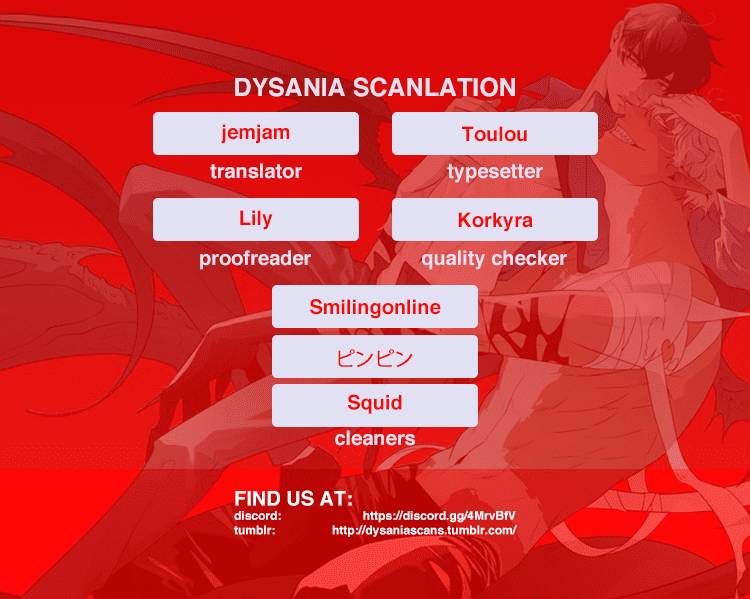 DYSANIA SCANLATION

jemjam
translator

Toulou
typesetter

Lily
proofreader

Korkyra
quality checker

Smilingonline

ピンピン

Squid
cleaners

FIND US AT:
discord: https://discord.gg/4MrvBfV
tumblr: http://dysaniascans.tumblr.com/